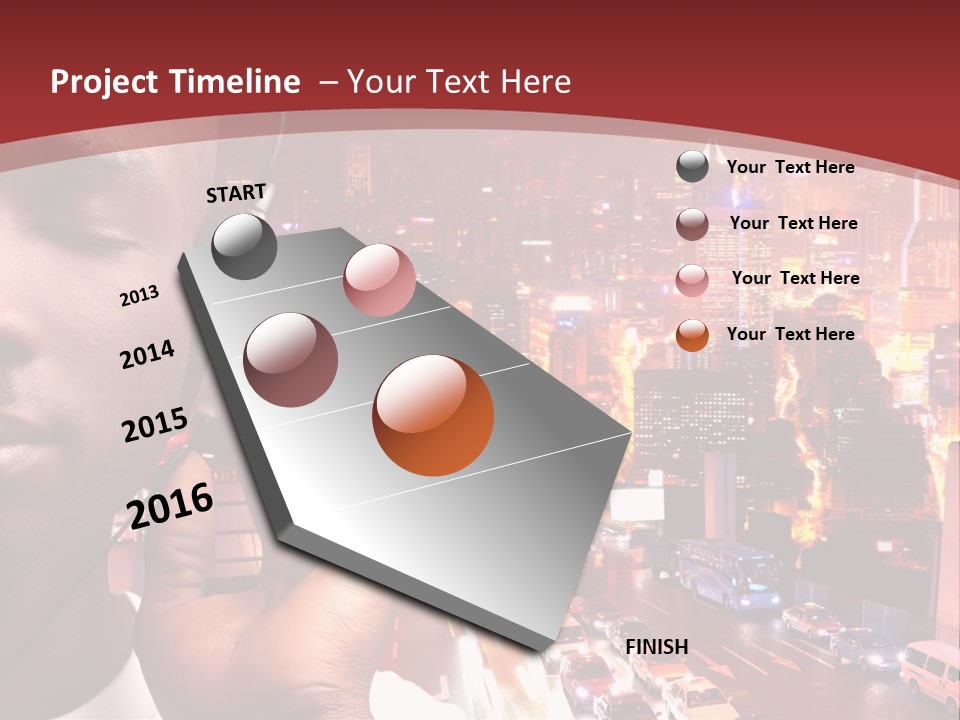 Project Timeline – Your Text Here

START

2013

2014

2015

2016

FINISH

Your Text Here

Your Text Here

Your Text Here

Your Text Here